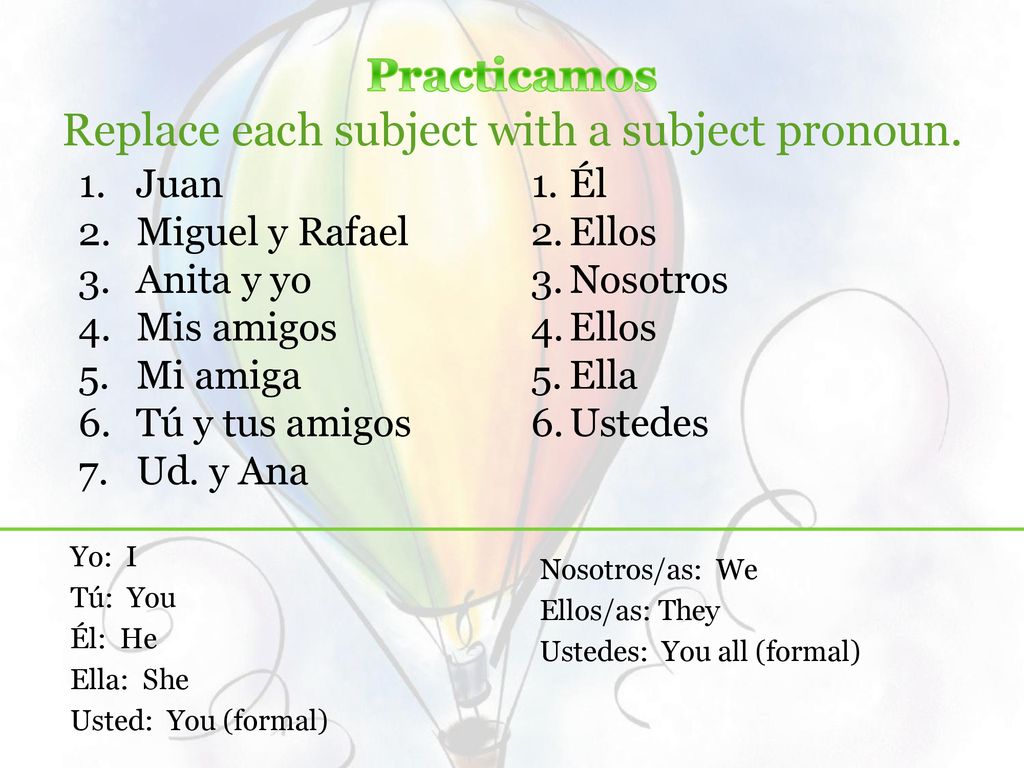 Practicamos
Replace each subject with a subject pronoun.

1. Juan
2. Miguel y Rafael
3. Anita y yo
4. Mis amigos
5. Mi amiga
6. Tú y tus amigos
7. Ud. y Ana

1. Él
2. Ellos
3. Nosotros
4. Ellos
5. Ella
6. Ustedes

Yo: I
Tú: You
Él: He
Ella: She
Usted: You (formal)

Nosotros/as: We
Ellos/as: They
Ustedes: You all (formal)